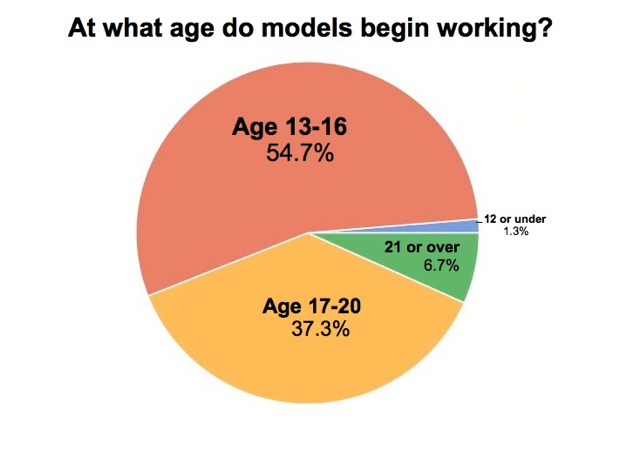 At what age do models begin working?

Age 13-16
54.7%

12 or under
1.3%

21 or over
6.7%

Age 17-20
37.3%